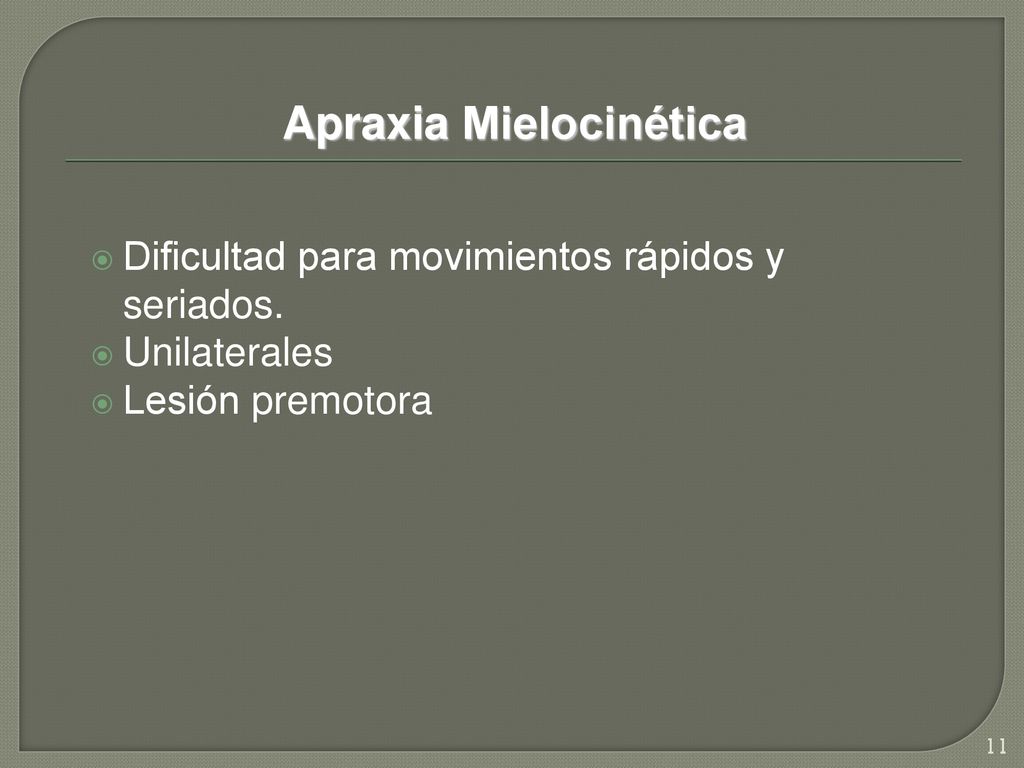 Apraxia Mielocinética

Dificultad para movimientos rápidos y seriados.
Unilaterales
Lesión premotora

11